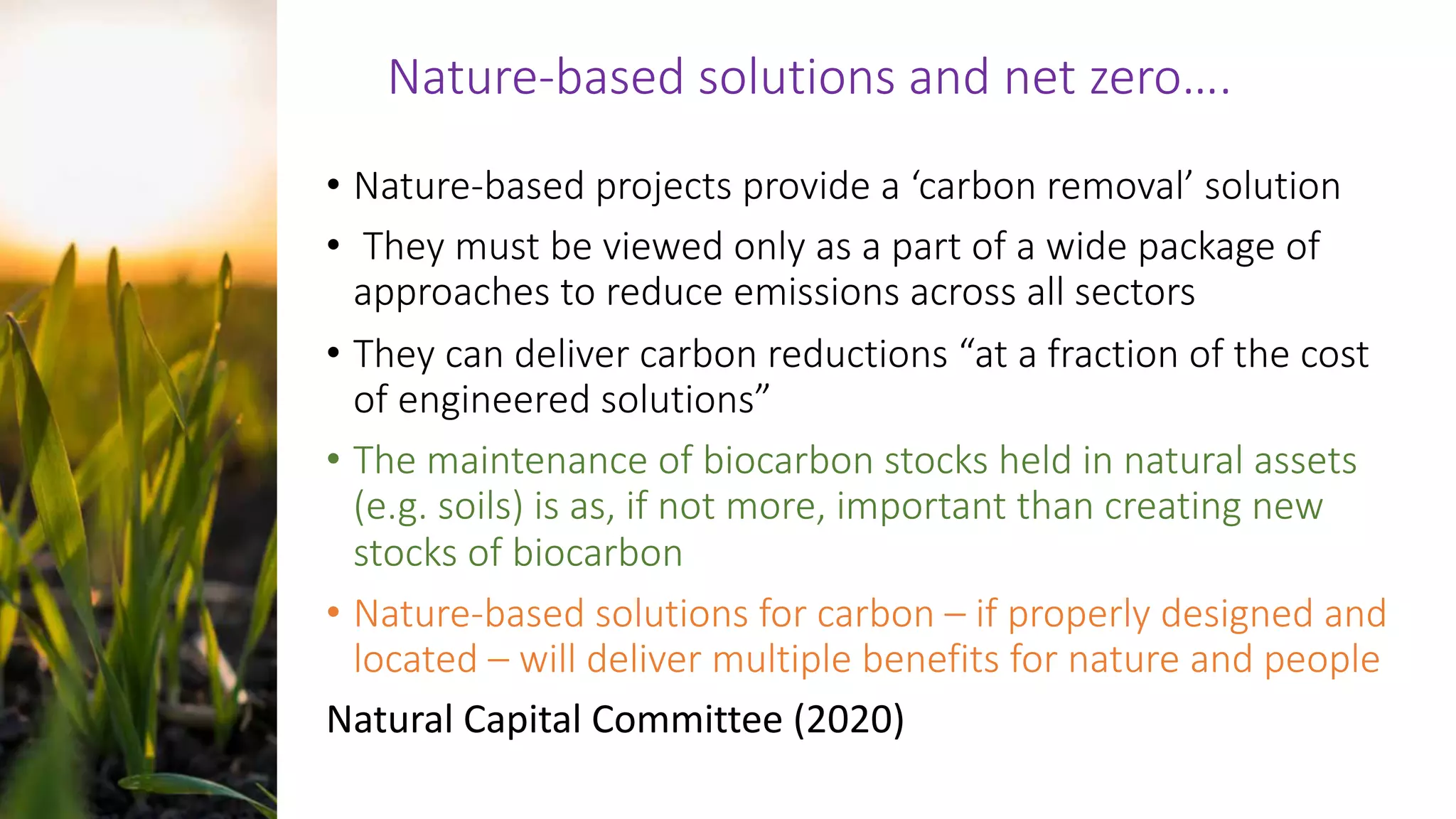 Nature-based solutions and net zero….

• Nature-based projects provide a ‘carbon removal’ solution

• They must be viewed only as a part of a wide package of approaches to reduce emissions across all sectors

• They can deliver carbon reductions “at a fraction of the cost of engineered solutions”

• The maintenance of biocarbon stocks held in natural assets (e.g. soils) is as, if not more, important than creating new stocks of biocarbon

• Nature-based solutions for carbon – if properly designed and located – will deliver multiple benefits for nature and people

Natural Capital Committee (2020)